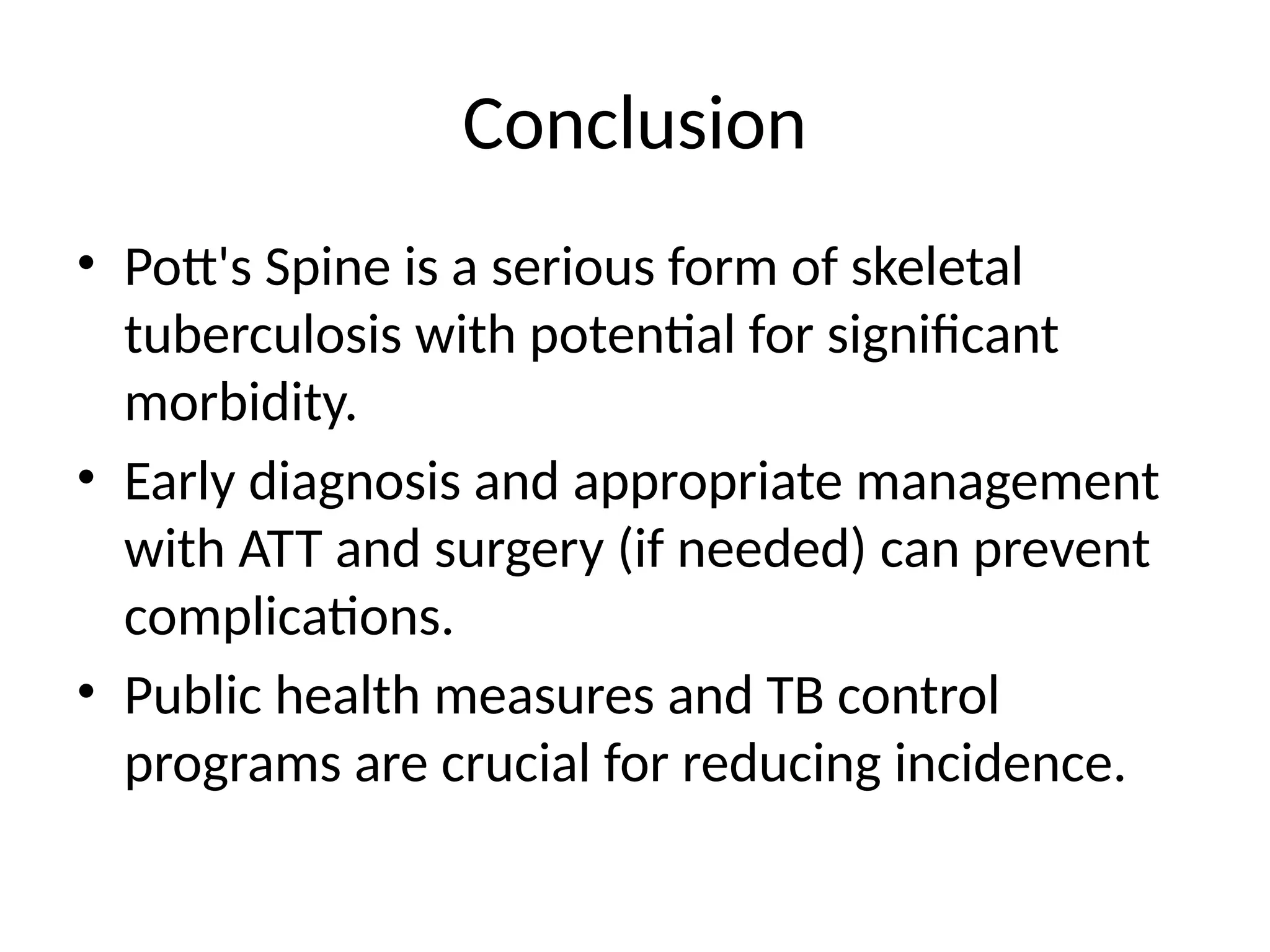 Conclusion

• Pott's Spine is a serious form of skeletal tuberculosis with potential for significant morbidity.
• Early diagnosis and appropriate management with ATT and surgery (if needed) can prevent complications.
• Public health measures and TB control programs are crucial for reducing incidence.